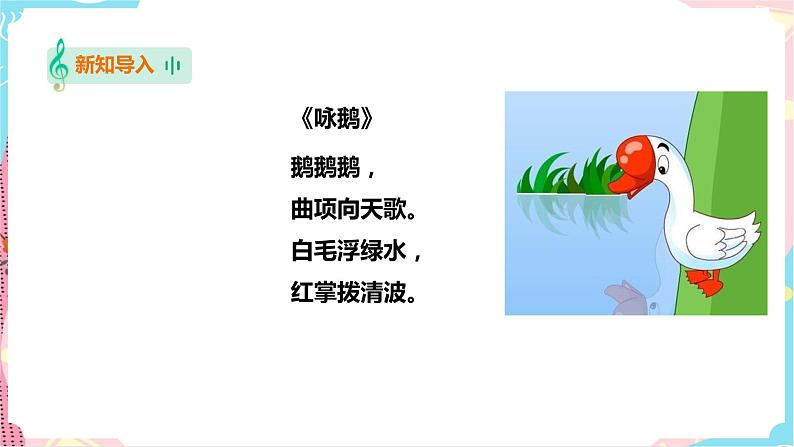 新知导入

《咏鹅》

鹅鹅鹅，

曲项向天歌。

白毛浮绿水，

红掌拨清波。